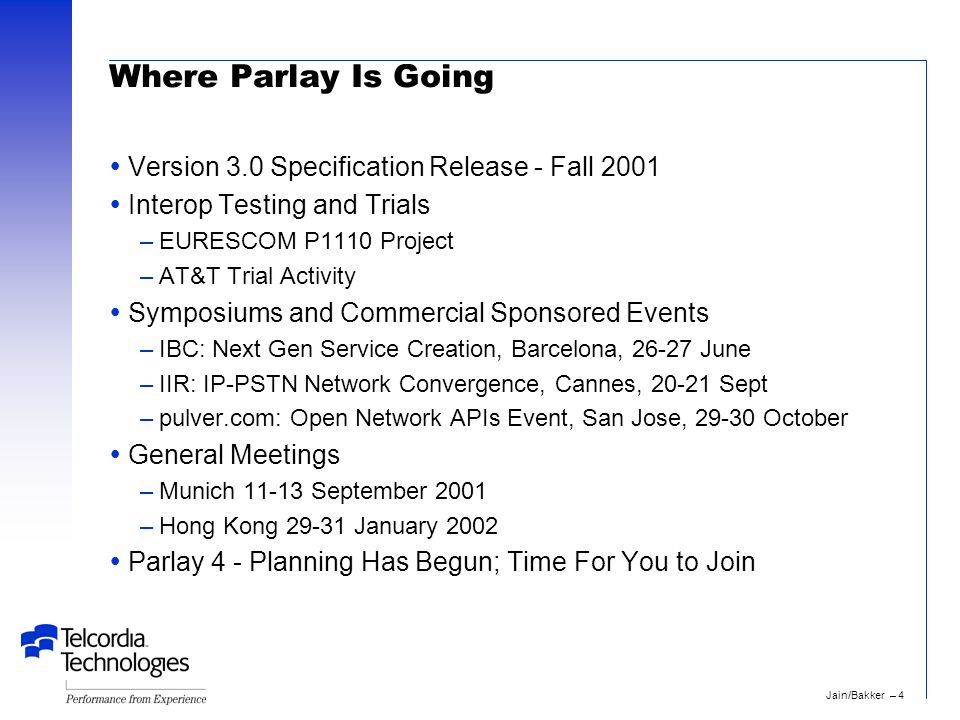 Where Parlay Is Going

• Version 3.0 Specification Release - Fall 2001
• Interop Testing and Trials
– EURESCOM P1110 Project
– AT&T Trial Activity
• Symposiums and Commercial Sponsored Events
– IBC: Next Gen Service Creation, Barcelona, 26-27 June
– IIR: IP-PSTN Network Convergence, Cannes, 20-21 Sept
– pulver.com: Open Network APIs Event, San Jose, 29-30 October
• General Meetings
– Munich 11-13 September 2001
– Hong Kong 29-31 January 2002
• Parlay 4 - Planning Has Begun; Time For You to Join

Telcordia Technologies
Performance from Experience

Jain/Bakker – 4